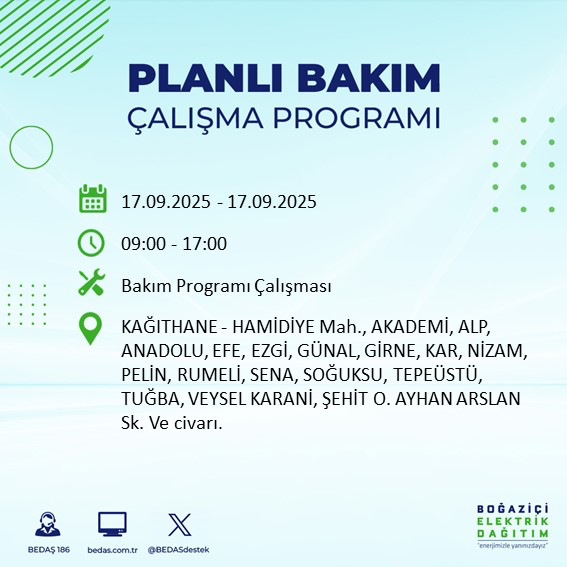 PLANLI BAKIM
ÇALIŞMA PROGRAMI

17.09.2025 - 17.09.2025

09:00 - 17:00

Bakım Programı Çalışması

KAĞITHANE - HAMİDİYE Mah., AKADEMİ, ALP, ANADOLU, EFE, EZGİ, GÜNAL, GİRNE, KAR, NİZAM, PELİN, RUMELİ, SENA, SOĞUKSU, TEPEÜSTÜ, TUĞBA, VEYSEL KARANİ, ŞEHİT O. AYHAN ARSLAN Sk. Ve civarı.

BEDAŞ 186

bedas.com.tr

@BEDASdestek

BOĞAZİÇİ
ELEKTRİK
DAĞITIM
"enerjimizle yanınızdayız"